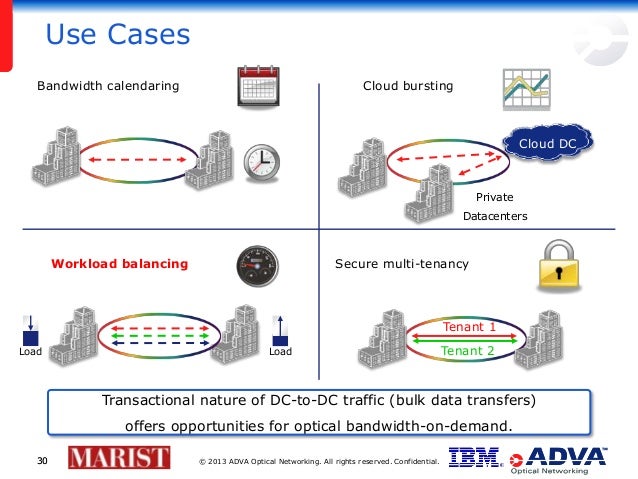 Use Cases

Bandwidth calendaring

Cloud bursting

Cloud DC

Private Datacenters

Workload balancing

Load

Load

Secure multi-tenancy

Tenant 1

Tenant 2

Transactional nature of DC-to-DC traffic (bulk data transfers) offers opportunities for optical bandwidth-on-demand.

30

MARIST

© 2013 ADVA Optical Networking. All rights reserved. Confidential.

IBM

ADVA Optical Networking